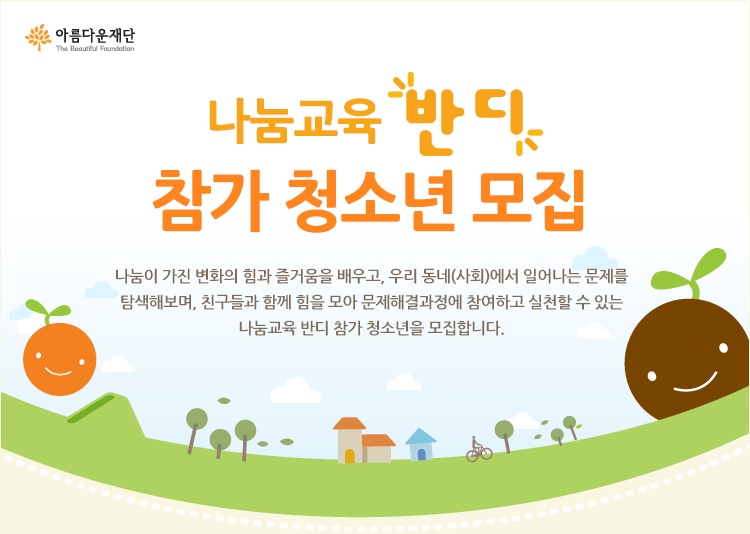 아름다운재단
The Beautiful Foundation

나눔교육 반디

참가 청소년 모집

나눔이 가진 변화의 힘과 즐거움을 배우고, 우리 동네(사회)에서 일어나는 문제를 탐색해보며, 친구들과 함께 힘을 모아 문제해결과정에 참여하고 실천할 수 있는 나눔교육 반디 참가 청소년을 모집합니다.